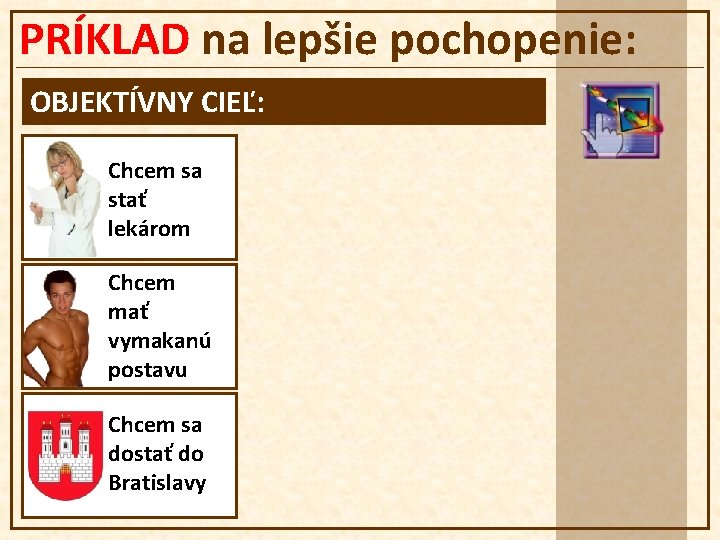 PRÍKLAD na lepšie pochopenie:

OBJEKTÍVNY CIEĽ:

Chcem sa stať lekárom

Chcem mať vymakanú postavu

Chcem sa dostať do Bratislavy